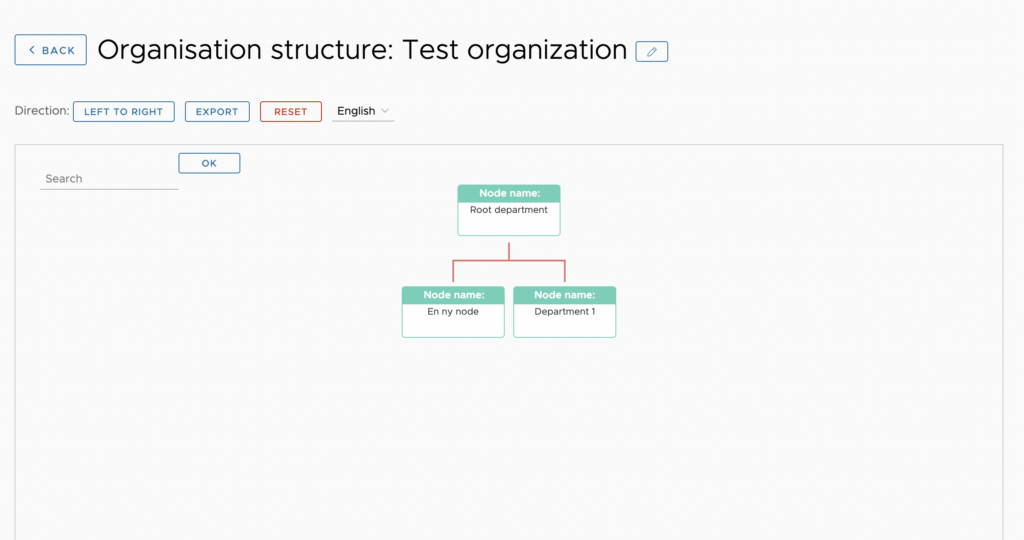 BACK Organisation structure: Test organization

Direction: LEFT TO RIGHT EXPORT RESET English

Search OK

Node name:
Root department

Node name:
En ny node

Node name:
Department 1